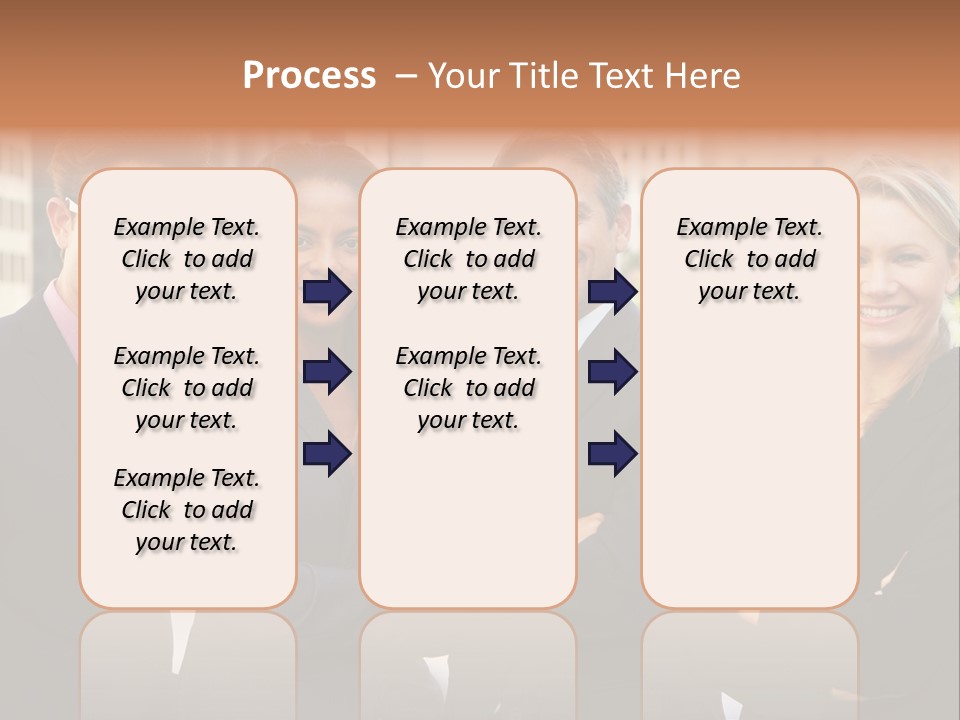 Process – Your Title Text Here

Example Text. Click to add your text.

Example Text. Click to add your text.

Example Text. Click to add your text.

Example Text. Click to add your text.

Example Text. Click to add your text.

Example Text. Click to add your text.